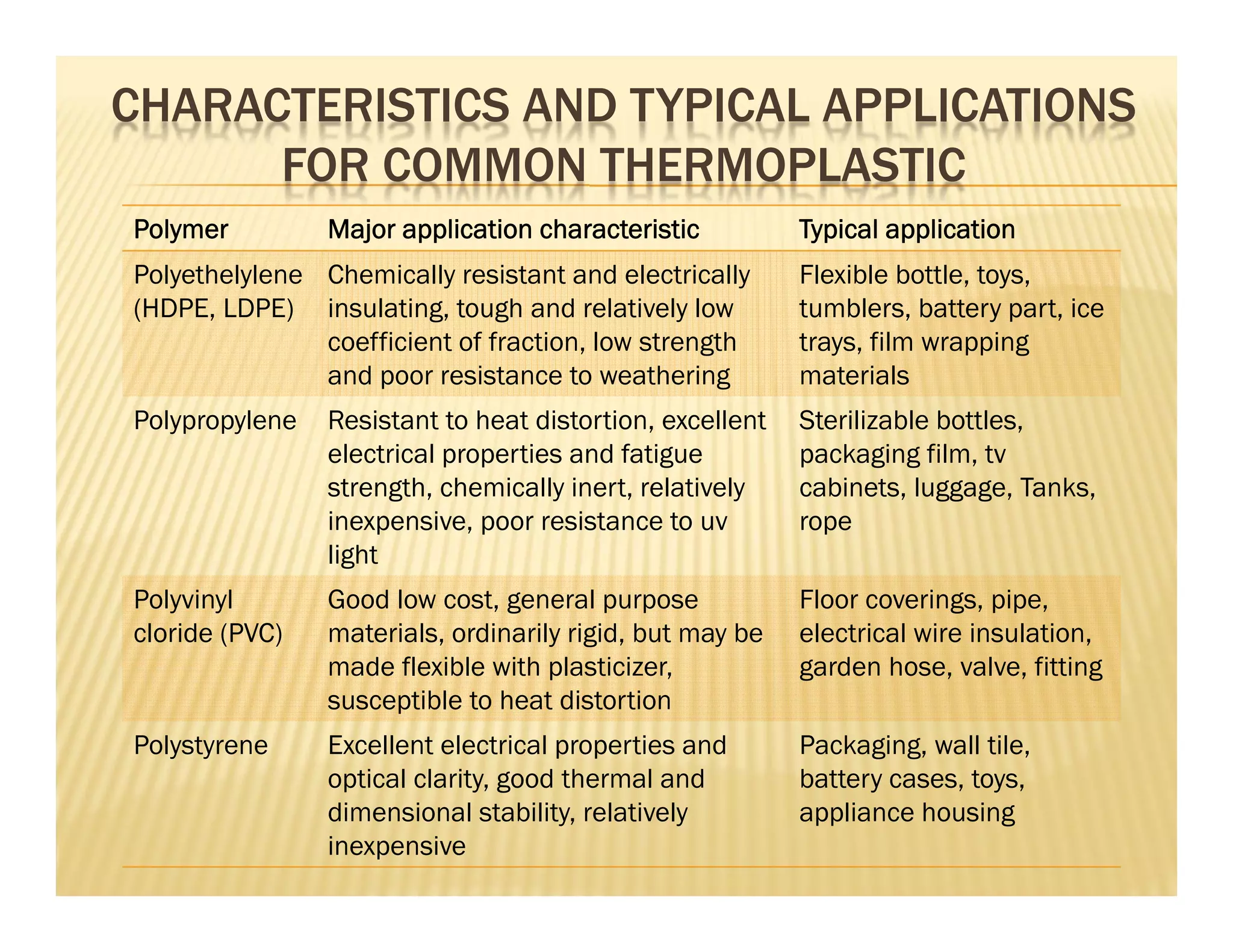 CHARACTERISTICS AND TYPICAL APPLICATIONS FOR COMMON THERMOPLASTIC

| Polymer | Major application characteristic | Typical application |
|---|---|---|
| Polyethelylene (HDPE, LDPE) | Chemically resistant and electrically insulating, tough and relatively low coefficient of fraction, low strength and poor resistance to weathering | Flexible bottle, toys, tumblers, battery part, ice trays, film wrapping materials |
| Polypropylene | Resistant to heat distortion, excellent electrical properties and fatigue strength, chemically inert, relatively inexpensive, poor resistance to uv light | Sterilizable bottles, packaging film, tv cabinets, luggage, Tanks, rope |
| Polyvinyl cloride (PVC) | Good low cost, general purpose materials, ordinarily rigid, but may be made flexible with plasticizer, susceptible to heat distortion | Floor coverings, pipe, electrical wire insulation, garden hose, valve, fitting |
| Polystyrene | Excellent electrical properties and optical clarity, good thermal and dimensional stability, relatively inexpensive | Packaging, wall tile, battery cases, toys, appliance housing |